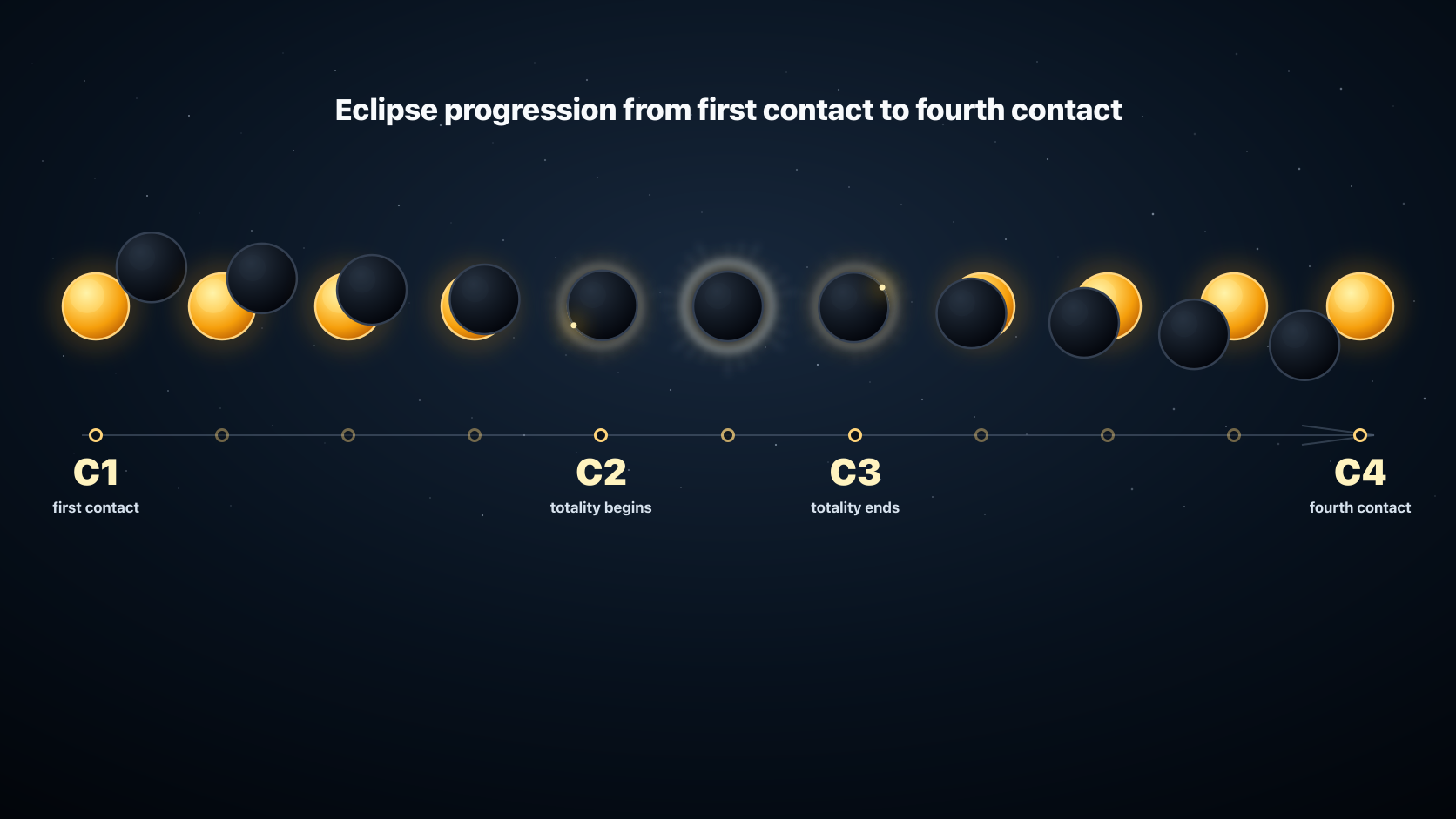 Eclipse progression from first contact to fourth contact

C1
first contact

C2
totality begins

C3
totality ends

C4
fourth contact